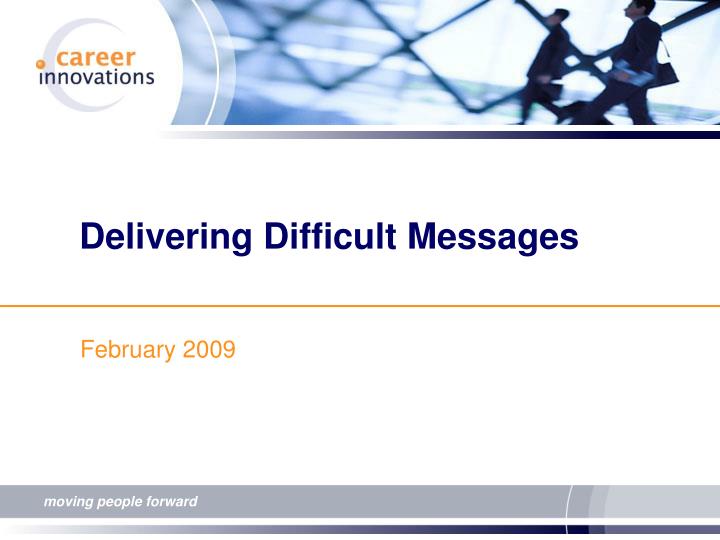 career innovations

Delivering Difficult Messages

February 2009

moving people forward